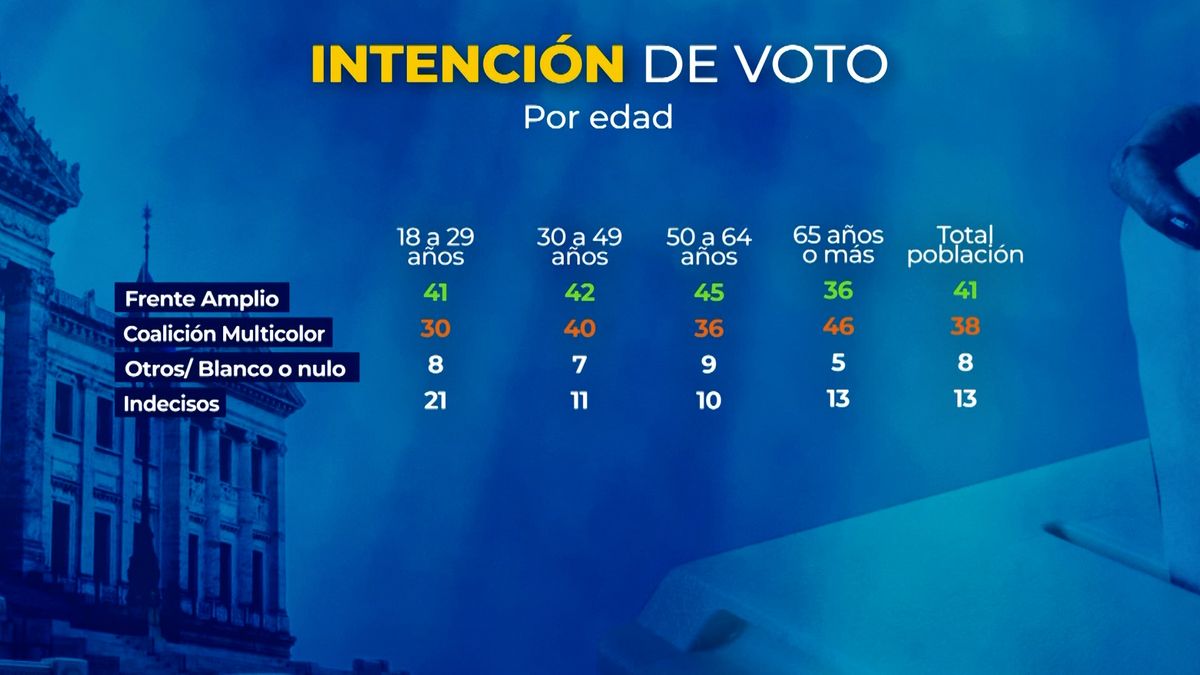 INTENCIÓN DE VOTO
Por edad

| | 18 a 29 años | 30 a 49 años | 50 a 64 años | 65 años o más | Total población |
|---|---|---|---|---|---|
| Frente Amplio | 41 | 42 | 45 | 36 | 41 |
| Coalición Multicolor | 30 | 40 | 36 | 46 | 38 |
| Otros/ Blanco o nulo | 8 | 7 | 9 | 5 | 8 |
| Indecisos | 21 | 11 | 10 | 13 | 13 |